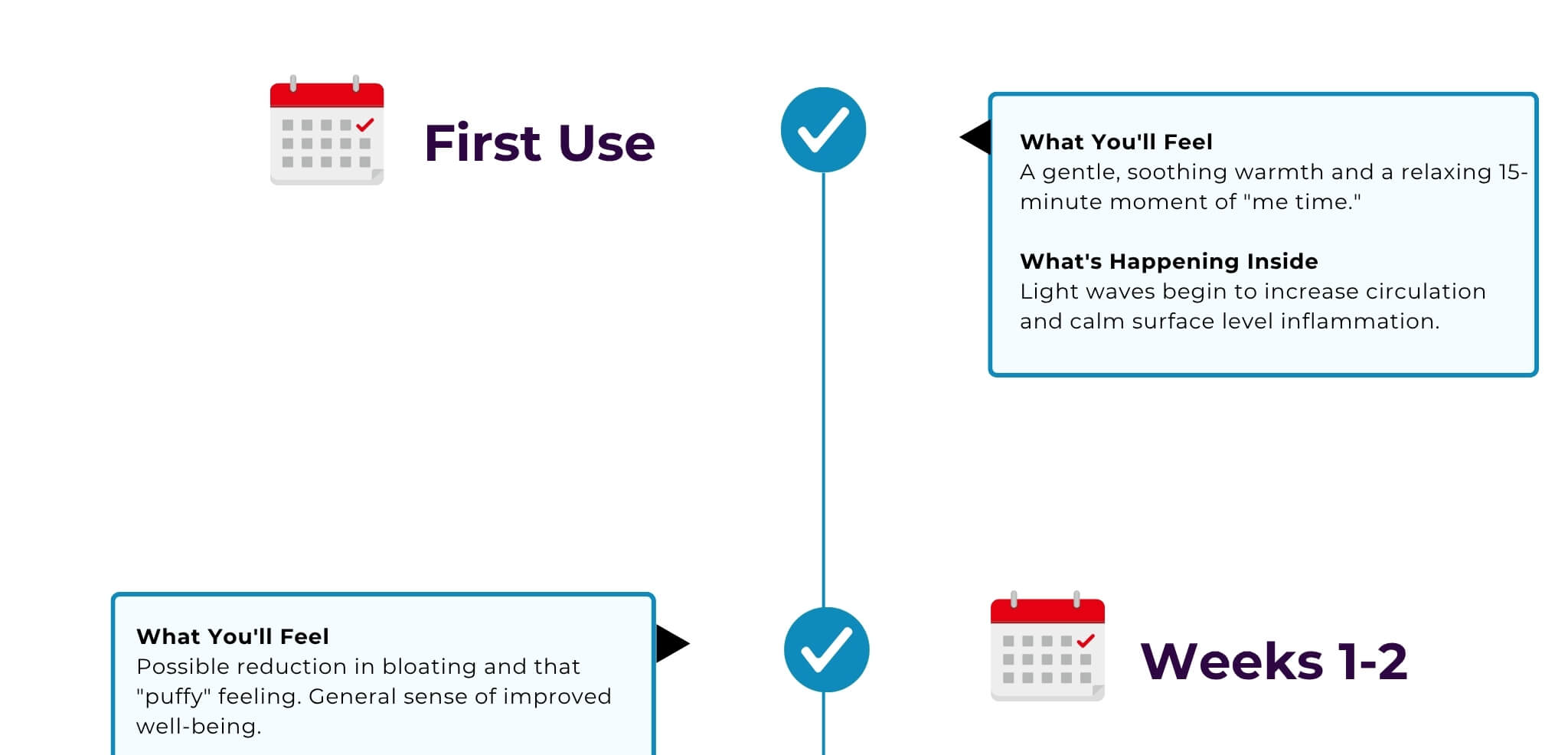 First Use

What You'll Feel
A gentle, soothing warmth and a relaxing 15-minute moment of "me time."

What's Happening Inside
Light waves begin to increase circulation and calm surface level inflammation.

What You'll Feel
Possible reduction in bloating and that "puffy" feeling. General sense of improved well-being.

Weeks 1-2